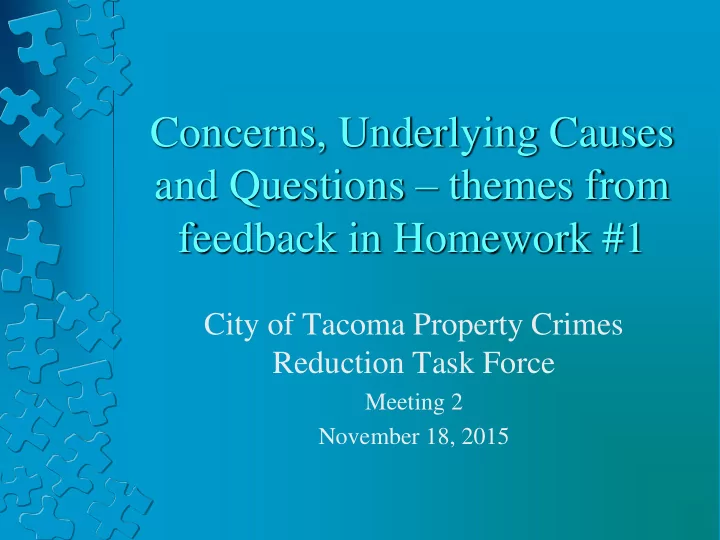 Concerns, Underlying Causes and Questions – themes from feedback in Homework #1

City of Tacoma Property Crimes Reduction Task Force

Meeting 2

November 18, 2015